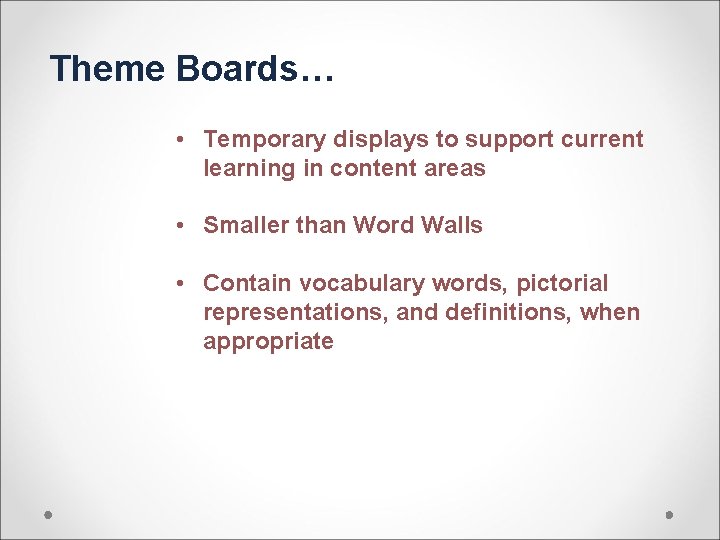 Theme Boards…

• Temporary displays to support current learning in content areas

• Smaller than Word Walls

• Contain vocabulary words, pictorial representations, and definitions, when appropriate